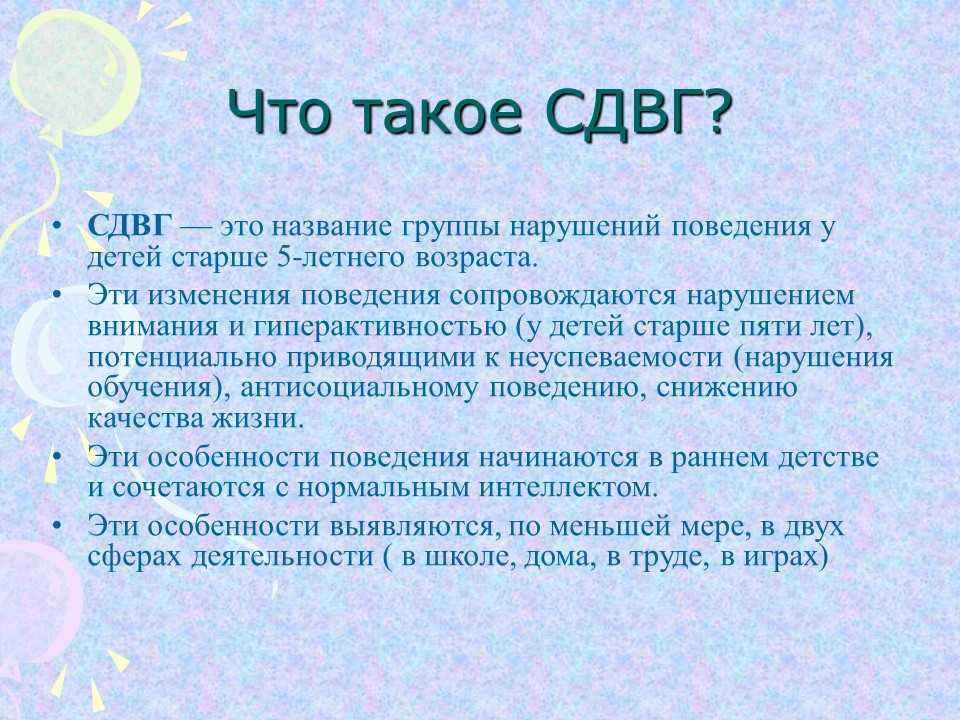 Что такое СДВГ?

• СДВГ — это название группы нарушений поведения у детей старше 5-летнего возраста.
• Эти изменения поведения сопровождаются нарушением внимания и гиперактивностью (у детей старше пяти лет), потенциально приводящими к неуспеваемости (нарушения обучения), антисоциальному поведению, снижению качества жизни.
• Эти особенности поведения начинаются в раннем детстве и сочетаются с нормальным интеллектом.
• Эти особенности выявляются, по меньшей мере, в двух сферах деятельности ( в школе, дома, в труде, в играх)